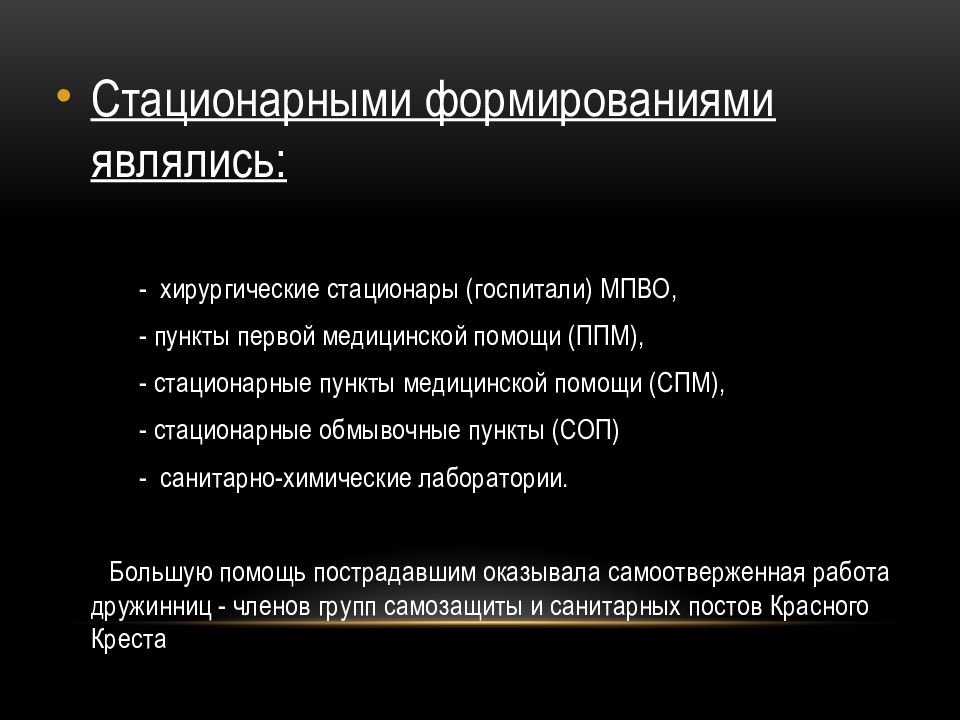 • Стационарными формированиями являлись:

- хирургические стационары (госпитали) МПВО,

- пункты первой медицинской помощи (ППМ),

- стационарные пункты медицинской помощи (СПМ),

- стационарные обмывочные пункты (СОП)

- санитарно-химические лаборатории.

Большую помощь пострадавшим оказывала самоотверженная работа дружинниц - членов групп самозащиты и санитарных постов Красного Креста